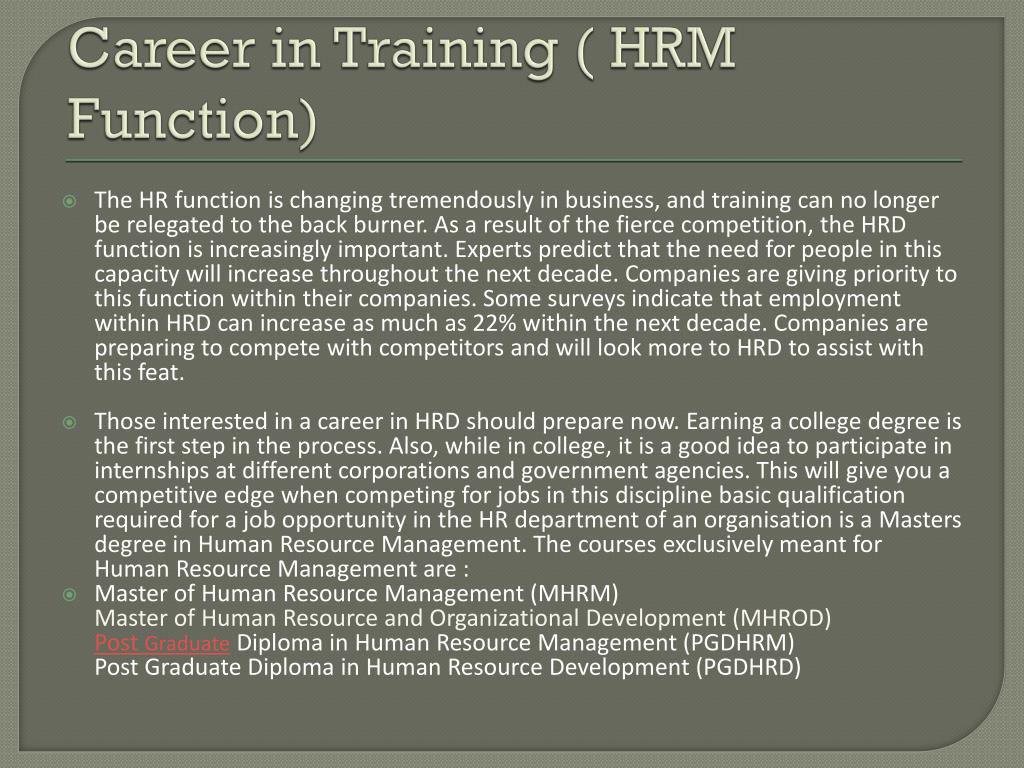 Career in Training ( HRM Function)

The HR function is changing tremendously in business, and training can no longer be relegated to the back burner. As a result of the fierce competition, the HRD function is increasingly important. Experts predict that the need for people in this capacity will increase throughout the next decade. Companies are giving priority to this function within their companies. Some surveys indicate that employment within HRD can increase as much as 22% within the next decade. Companies are preparing to compete with competitors and will look more to HRD to assist with this feat.

Those interested in a career in HRD should prepare now. Earning a college degree is the first step in the process. Also, while in college, it is a good idea to participate in internships at different corporations and government agencies. This will give you a competitive edge when competing for jobs in this discipline basic qualification required for a job opportunity in the HR department of an organisation is a Masters degree in Human Resource Management. The courses exclusively meant for Human Resource Management are :

Master of Human Resource Management (MHRM)
Master of Human Resource and Organizational Development (MHROD)
Post Graduate Diploma in Human Resource Management (PGDHRM)
Post Graduate Diploma in Human Resource Development (PGDHRD)